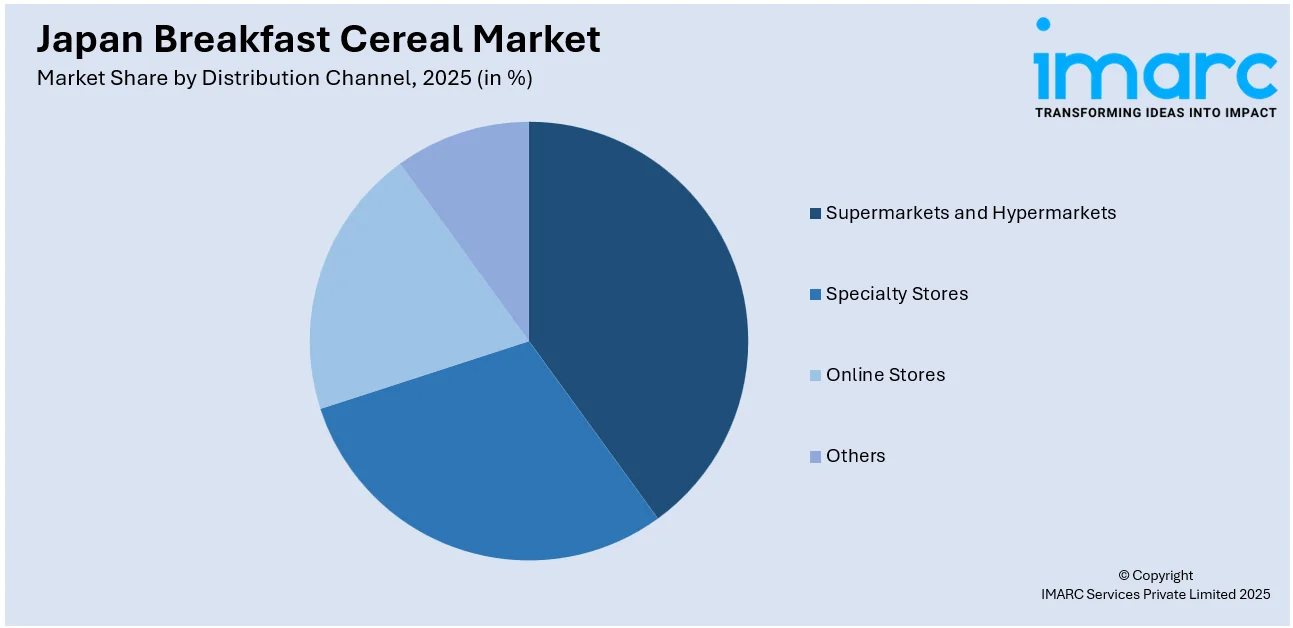 Japan Breakfast Cereal Market
Market Share by Distribution Channel, 2025 (in %)

imarc
TRANSFORMING IDEAS INTO IMPACT

Supermarkets and Hypermarkets
Specialty Stores
Online Stores
Others

© Copyright
IMARC Services Private Limited 2025